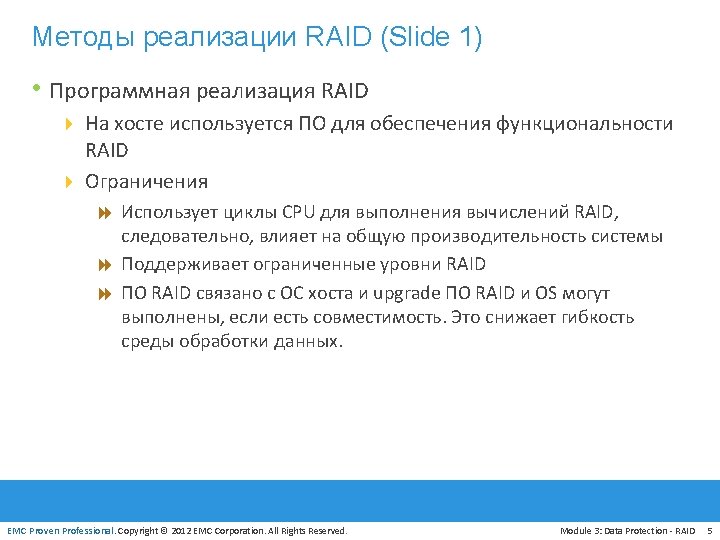 Методы реализации RAID (Slide 1)

• Программная реализация RAID

 На хосте используется ПО для обеспечения функциональности RAID

 Ограничения

 Использует циклы CPU для выполнения вычислений RAID, следовательно, влияет на общую производительность системы

 Поддерживает ограниченные уровни RAID

 ПО RAID связано с ОС хоста и upgrade ПО RAID и OS могут выполнены, если есть совместимость. Это снижает гибкость среды обработки данных.

EMC Proven Professional. Copyright © 2012 EMC Corporation. All Rights Reserved.

Module 3: Data Protection - RAID 5